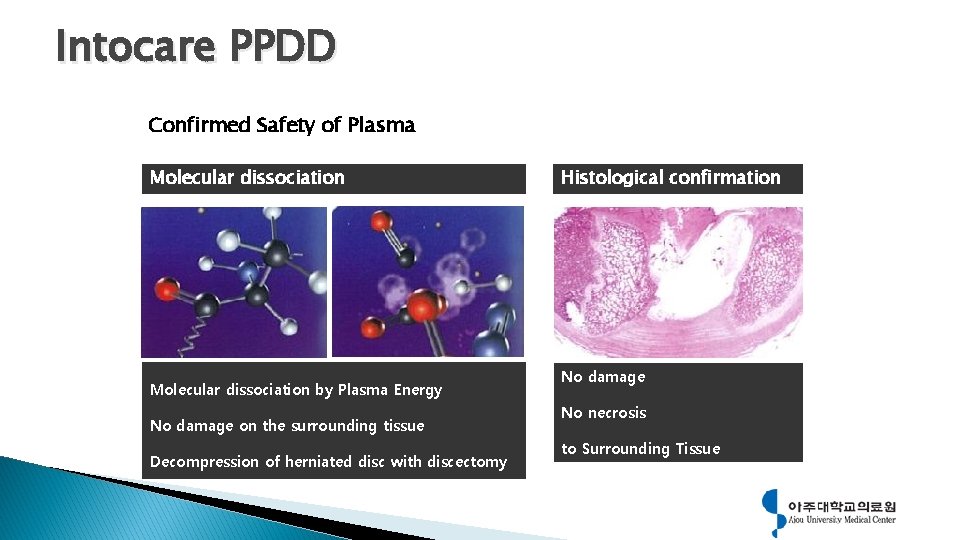 Intocare PPDD

Confirmed Safety of Plasma

Molecular dissociation

Molecular dissociation by Plasma Energy

No damage on the surrounding tissue

Decompression of herniated disc with discectomy

Histological confirmation

No damage

No necrosis

to Surrounding Tissue

아주대학교의료원
Ajou University Medical Center